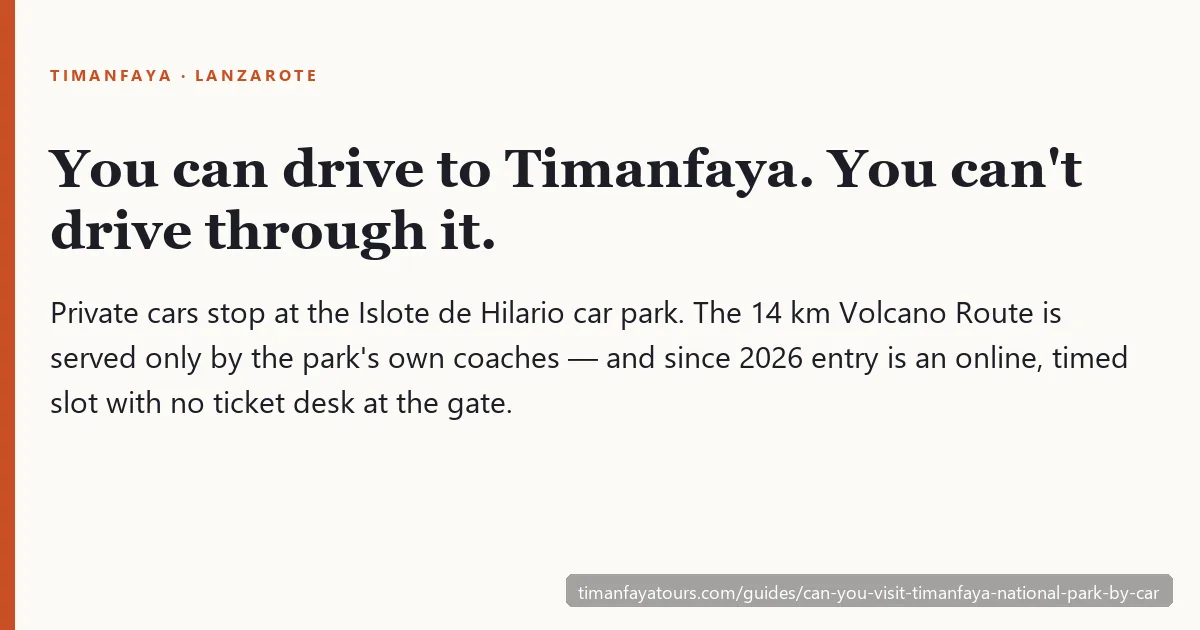 TIMANFAYA · LANZAROTE

You can drive to Timanfaya. You can't drive through it.

Private cars stop at the Islote de Hilario car park. The 14 km Volcano Route is served only by the park's own coaches — and since 2026 entry is an online, timed slot with no ticket desk at the gate.

timanfayatours.com/guides/can-you-visit-timanfaya-national-park-by-car